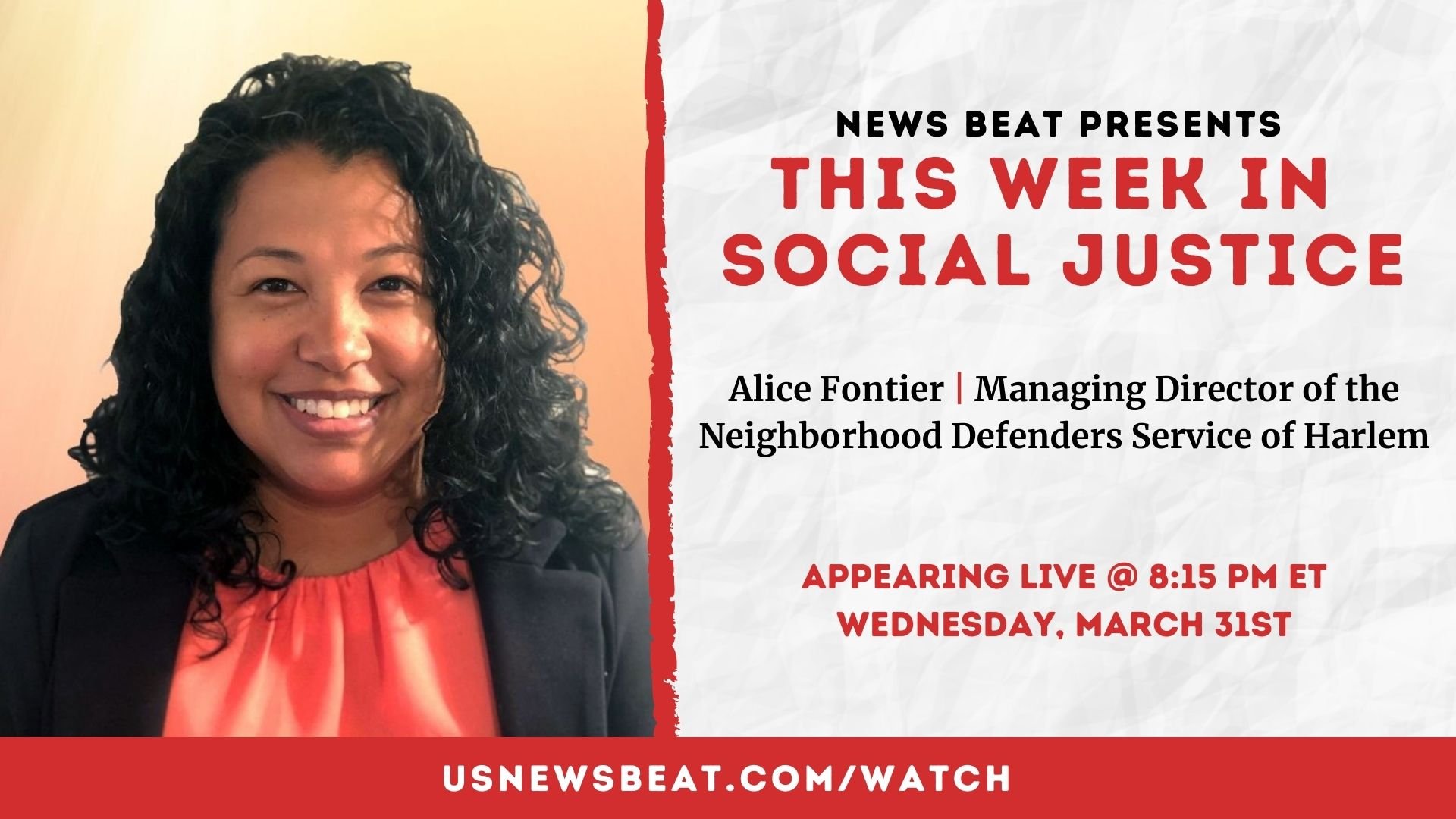 NEWS BEAT PRESENTS
THIS WEEK IN SOCIAL JUSTICE

Alice Fontier | Managing Director of the Neighborhood Defenders Service of Harlem

APPEARING LIVE @ 8:15 PM ET
WEDNESDAY, MARCH 31ST

USNEWSBEAT.COM/WATCH